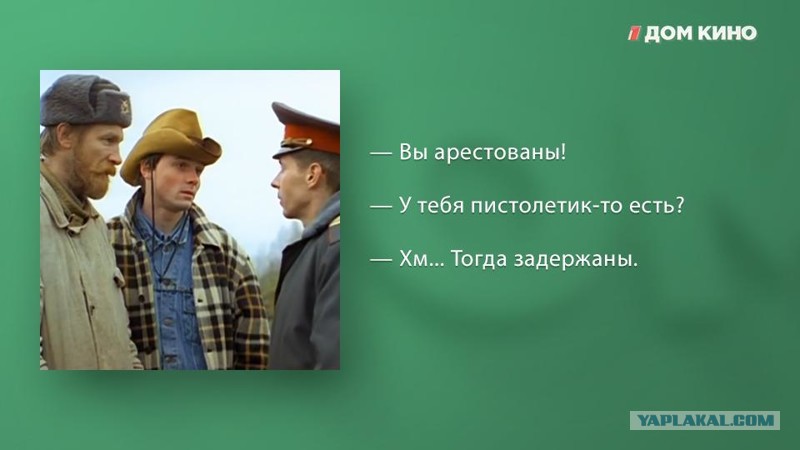 ДОМ КИНО

— Вы арестованы!

— У тебя пистолетик-то есть?

— Хм... Тогда задержаны.

YAPLAKAL.COM